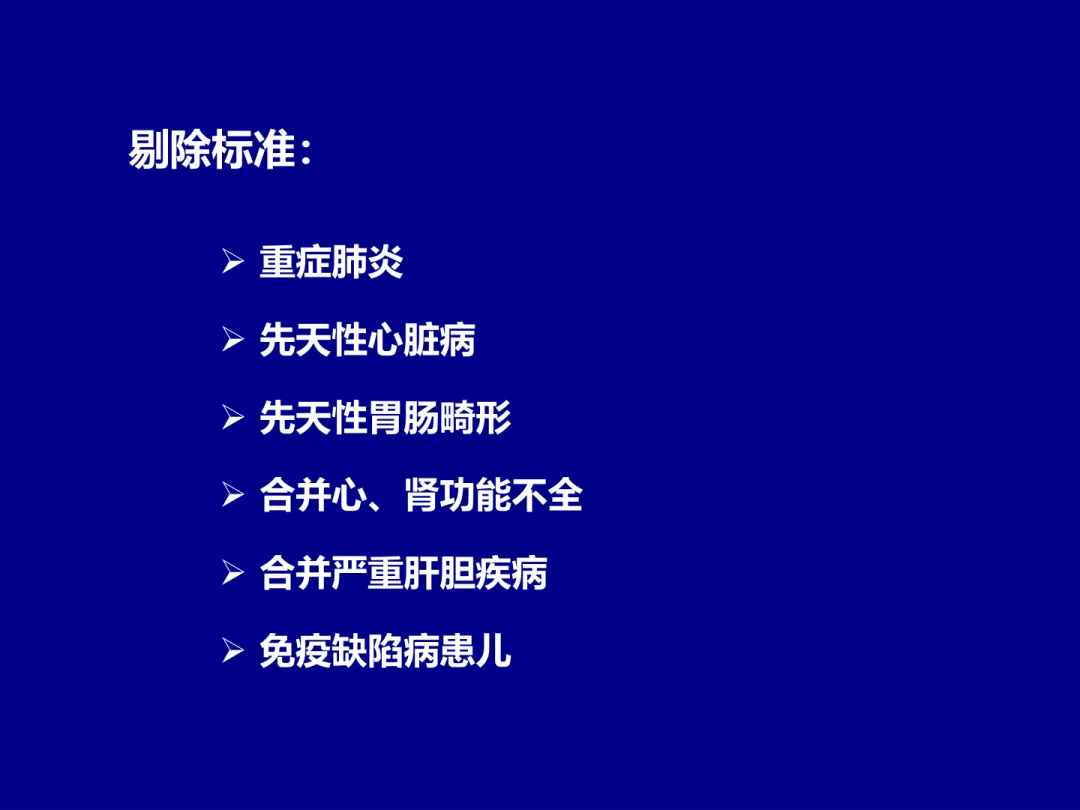 剔除标准：

➢ 重症肺炎

➢ 先天性心脏病

➢ 先天性胃肠畸形

➢ 合并心、肾功能不全

➢ 合并严重肝胆疾病

➢ 免疫缺陷病患儿